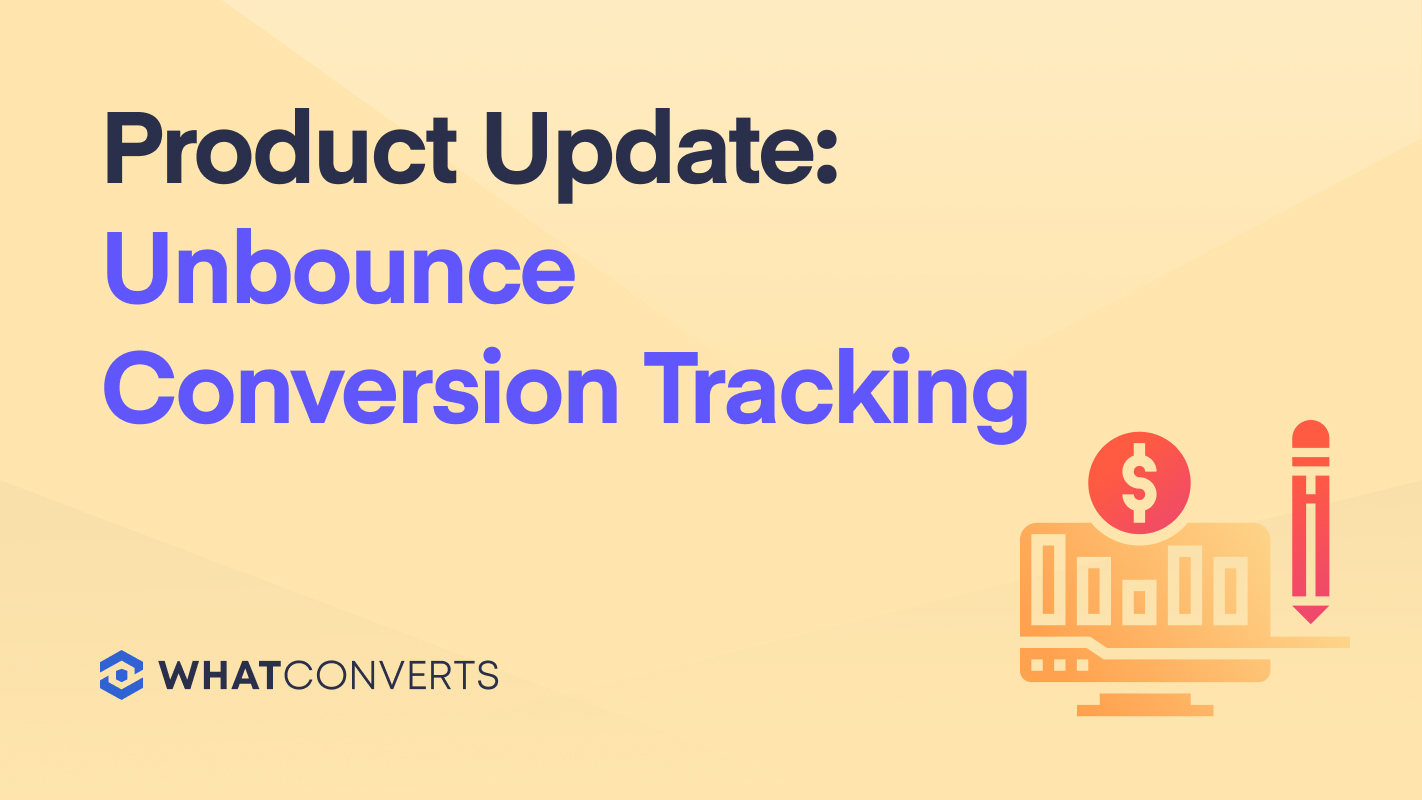 Product Update:
Unbounce
Conversion Tracking

$

WHATCONVERTS